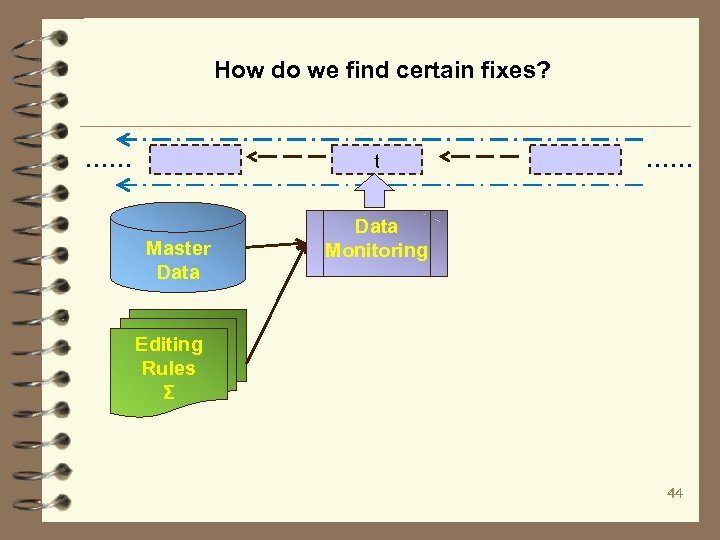 How do we find certain fixes?

……

t

……

Master Data

Data Monitoring

Editing Rules $\Sigma$

44